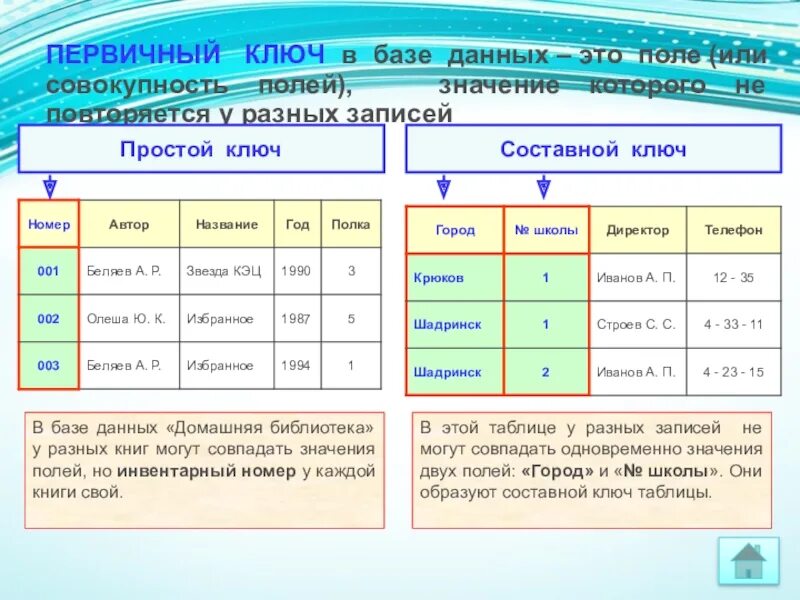 ПЕРВИЧНЫЙ КЛЮЧ в базе данных – это поле (или совокупность полей), значение которого не повторяется у разных записей

Простой ключ

| Номер | Автор | Название | Год | Полка |
|---|---|---|---|---|
| 001 | Беляев А. Р. | Звезда КЭЦ | 1990 | 3 |
| 002 | Олеша Ю. К. | Избранное | 1987 | 5 |
| 003 | Беляев А. Р. | Избранное | 1994 | 1 |

В базе данных «Домашняя библиотека» у разных книг могут совпадать значения полей, но инвентарный номер у каждой книги свой.

Составной ключ

| Город | № школы | Директор | Телефон |
|---|---|---|---|
| Крюков | 1 | Иванов А. П. | 12 - 35 |
| Шадринск | 1 | Строев С. С. | 4 - 33 - 11 |
| Шадринск | 2 | Иванов А. П. | 4 - 23 - 15 |

В этой таблице у разных записей не могут совпадать одновременно значения двух полей: «Город» и «№ школы». Они образуют составной ключ таблицы.